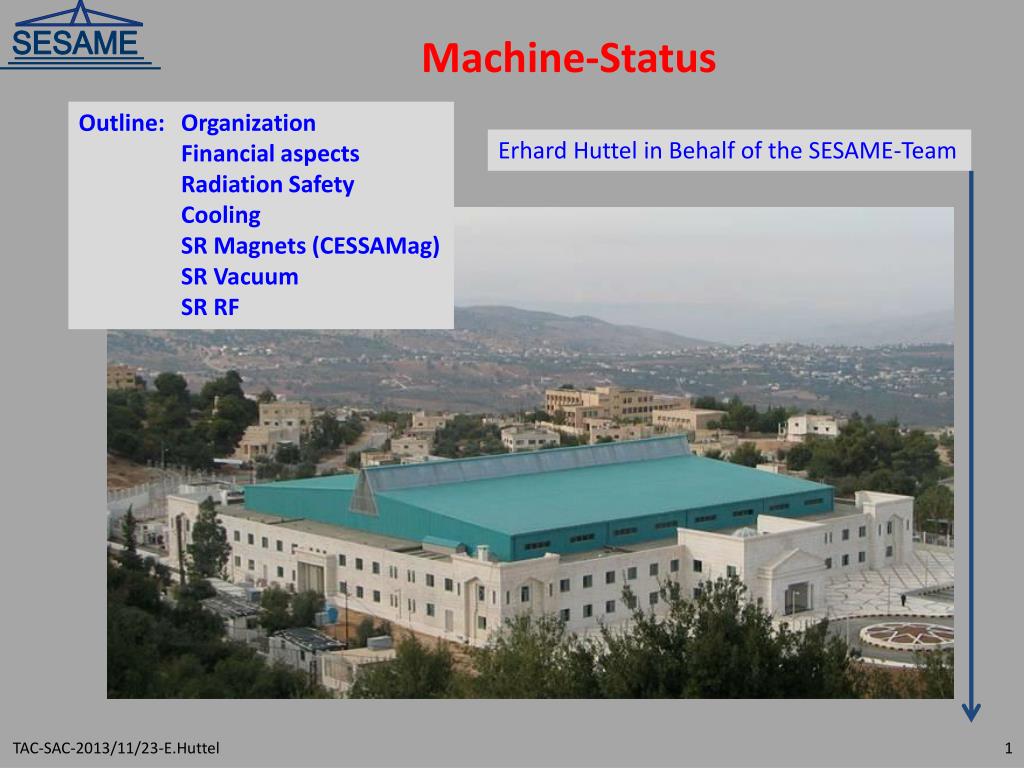 SESAME

Machine-Status

Outline: Organization
Financial aspects
Radiation Safety
Cooling
SR Magnets (CESSAMag)
SR Vacuum
SR RF

Erhard Huttel in Behalf of the SESAME-Team

TAC-SAC-2013/11/23-E.Huttel

1